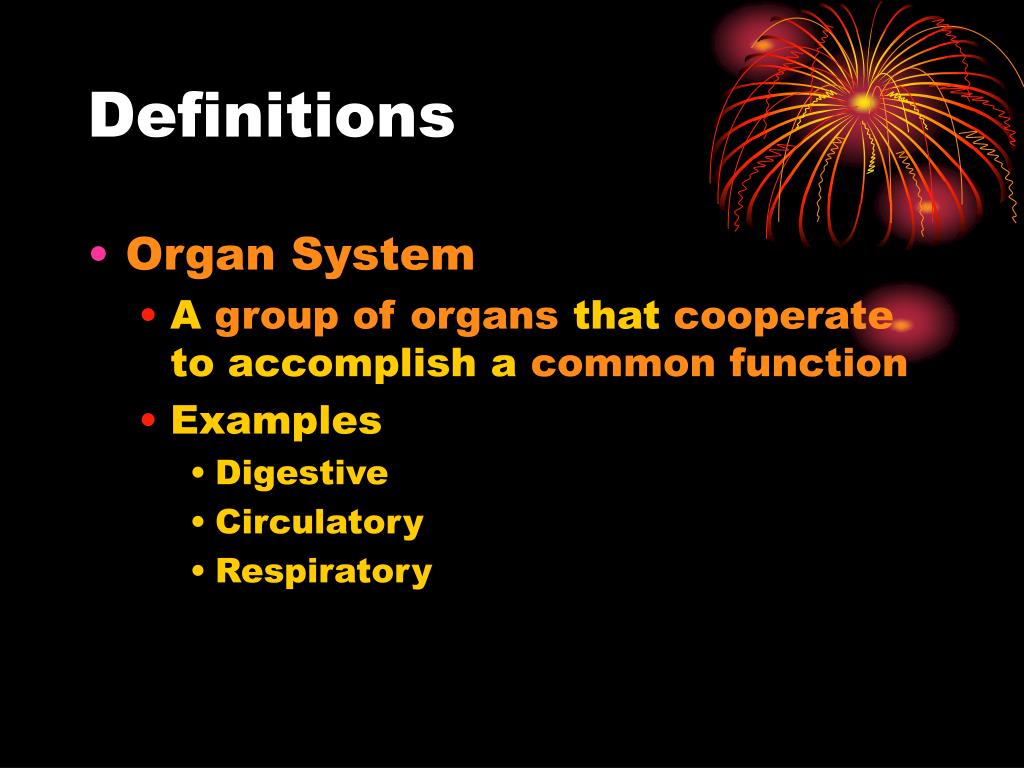 Definitions

• Organ System
  • A group of organs that cooperate to accomplish a common function
  • Examples
    • Digestive
    • Circulatory
    • Respiratory